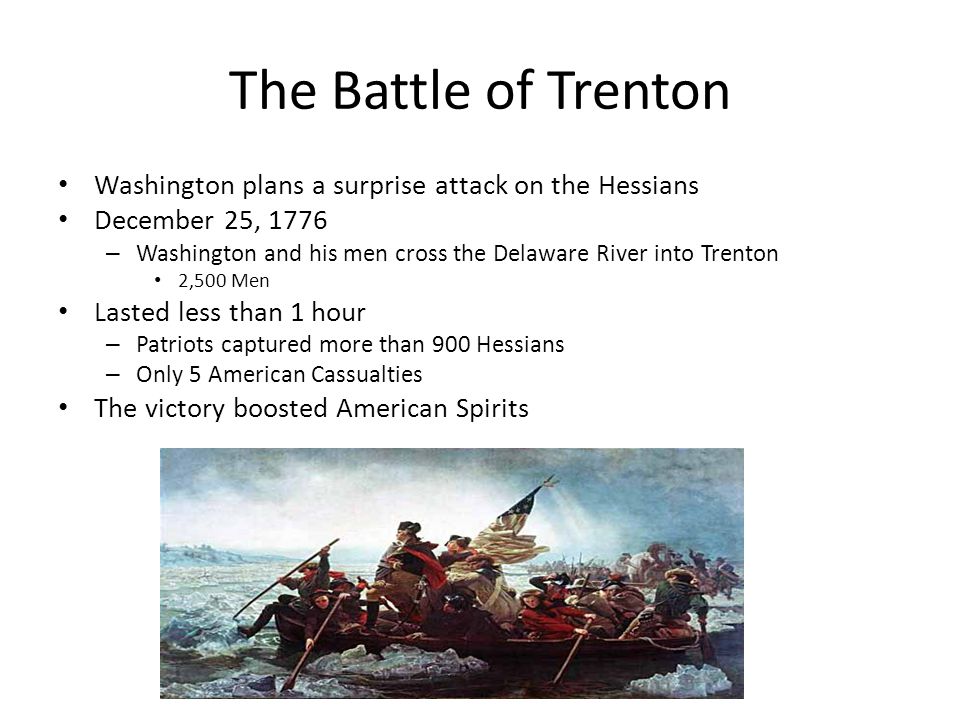 The Battle of Trenton

• Washington plans a surprise attack on the Hessians
• December 25, 1776
 – Washington and his men cross the Delaware River into Trenton
 • 2,500 Men
• Lasted less than 1 hour
 – Patriots captured more than 900 Hessians
 – Only 5 American Cassualties
• The victory boosted American Spirits